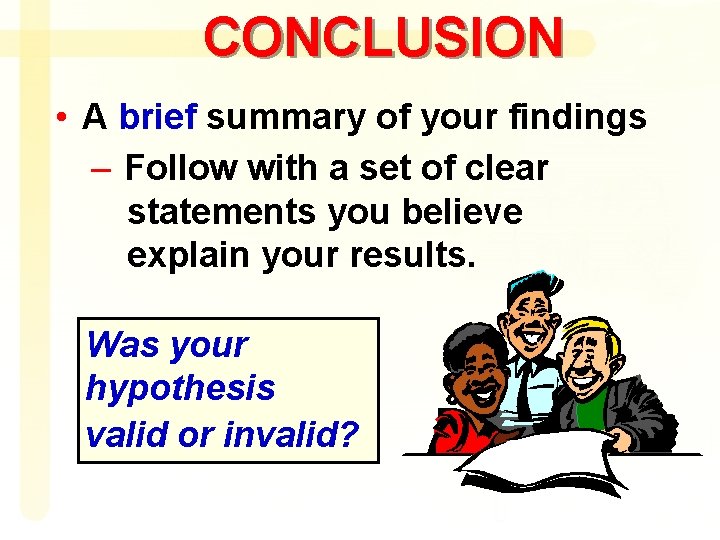 CONCLUSION

• A brief summary of your findings
– Follow with a set of clear statements you believe explain your results.

Was your hypothesis valid or invalid?